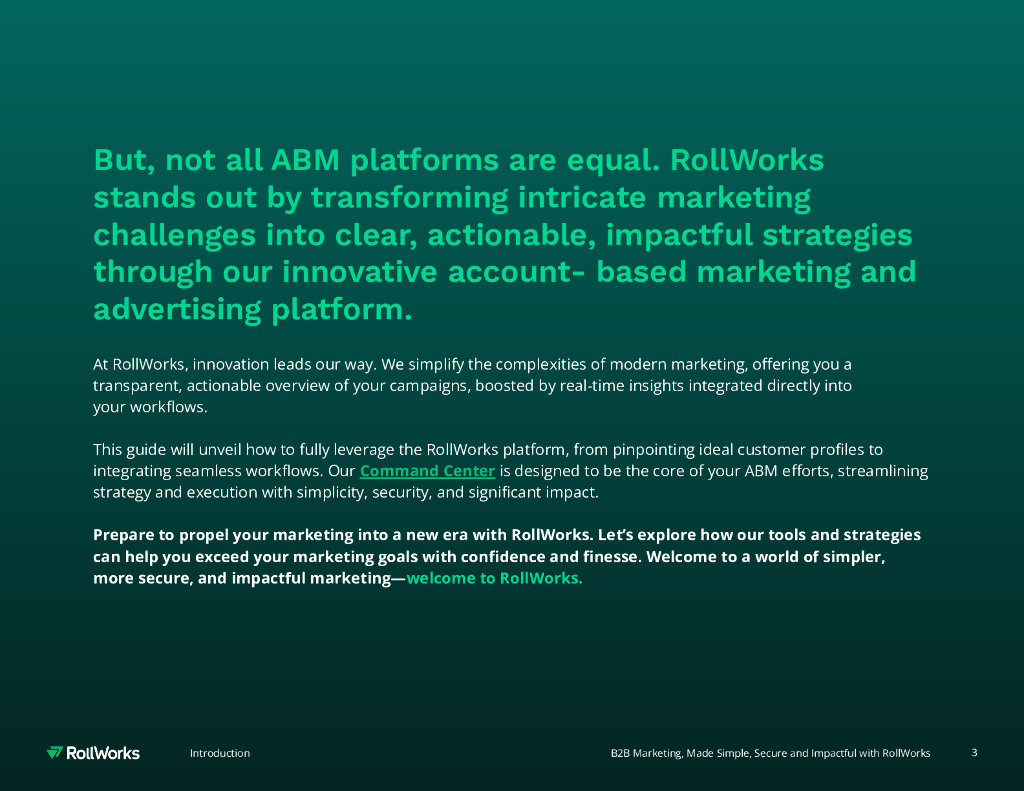 But, not all ABM platforms are equal. RollWorks stands out by transforming intricate marketing challenges into clear, actionable, impactful strategies through our innovative account- based marketing and advertising platform.

At RollWorks, innovation leads our way. We simplify the complexities of modern marketing, offering you a transparent, actionable overview of your campaigns, boosted by real-time insights integrated directly into your workflows.

This guide will unveil how to fully leverage the RollWorks platform, from pinpointing ideal customer profiles to integrating seamless workflows. Our Command Center is designed to be the core of your ABM efforts, streamlining strategy and execution with simplicity, security, and significant impact.

Prepare to propel your marketing into a new era with RollWorks. Let's explore how our tools and strategies can help you exceed your marketing goals with confidence and finesse. Welcome to a world of simpler, more secure, and impactful marketing—welcome to RollWorks.

RollWorks Introduction B2B Marketing, Made Simple, Secure and Impactful with RollWorks 3